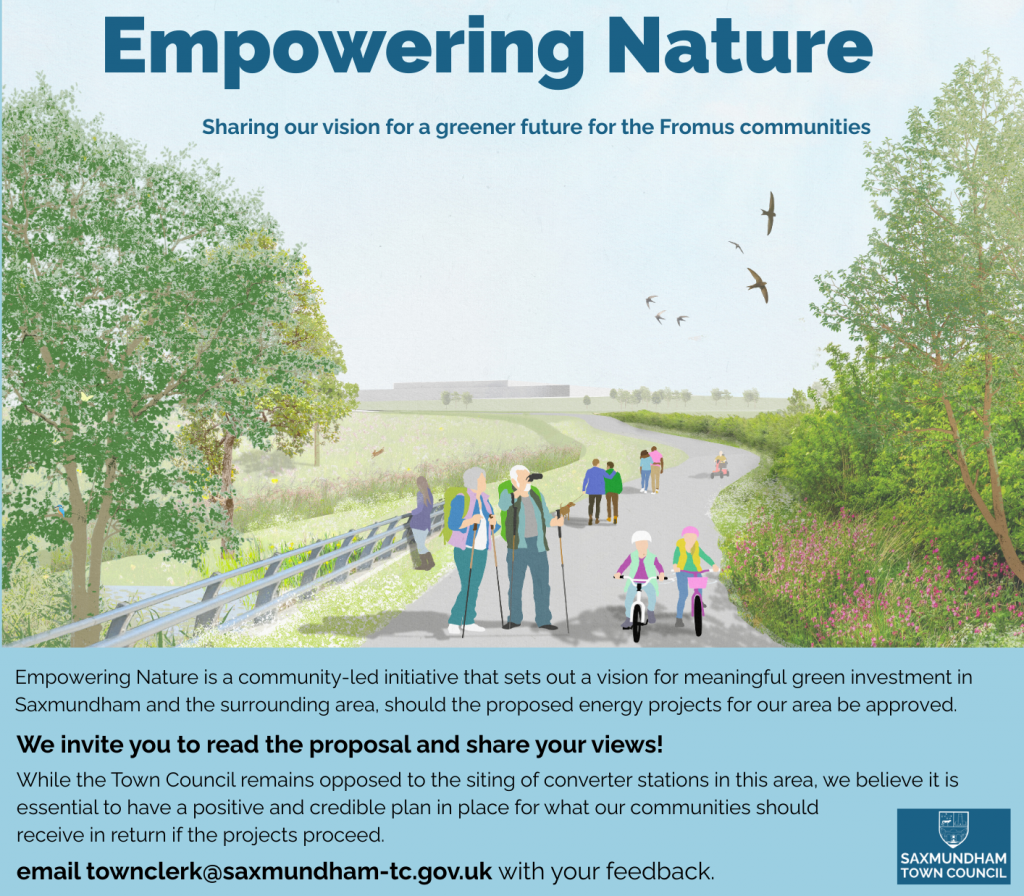 Empowering Nature

Sharing our vision for a greener future for the Fromus communities

Empowering Nature is a community-led initiative that sets out a vision for meaningful green investment in Saxmundham and the surrounding area, should the proposed energy projects for our area be approved.

We invite you to read the proposal and share your views!

While the Town Council remains opposed to the siting of converter stations in this area, we believe it is essential to have a positive and credible plan in place for what our communities should receive in return if the projects proceed.

email townclerk@saxmundham-tc.gov.uk with your feedback.

SAXMUNDHAM TOWN COUNCIL